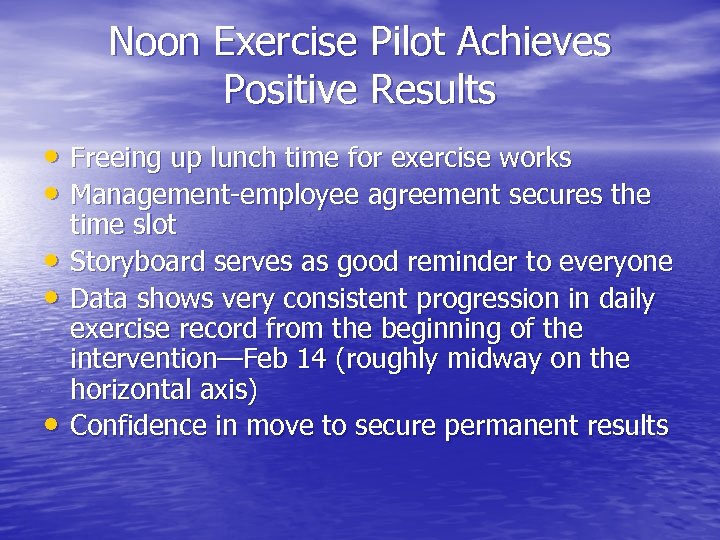 Noon Exercise Pilot Achieves Positive Results

• Freeing up lunch time for exercise works
• Management-employee agreement secures the time slot
• Storyboard serves as good reminder to everyone
• Data shows very consistent progression in daily exercise record from the beginning of the intervention—Feb 14 (roughly midway on the horizontal axis)
• Confidence in move to secure permanent results